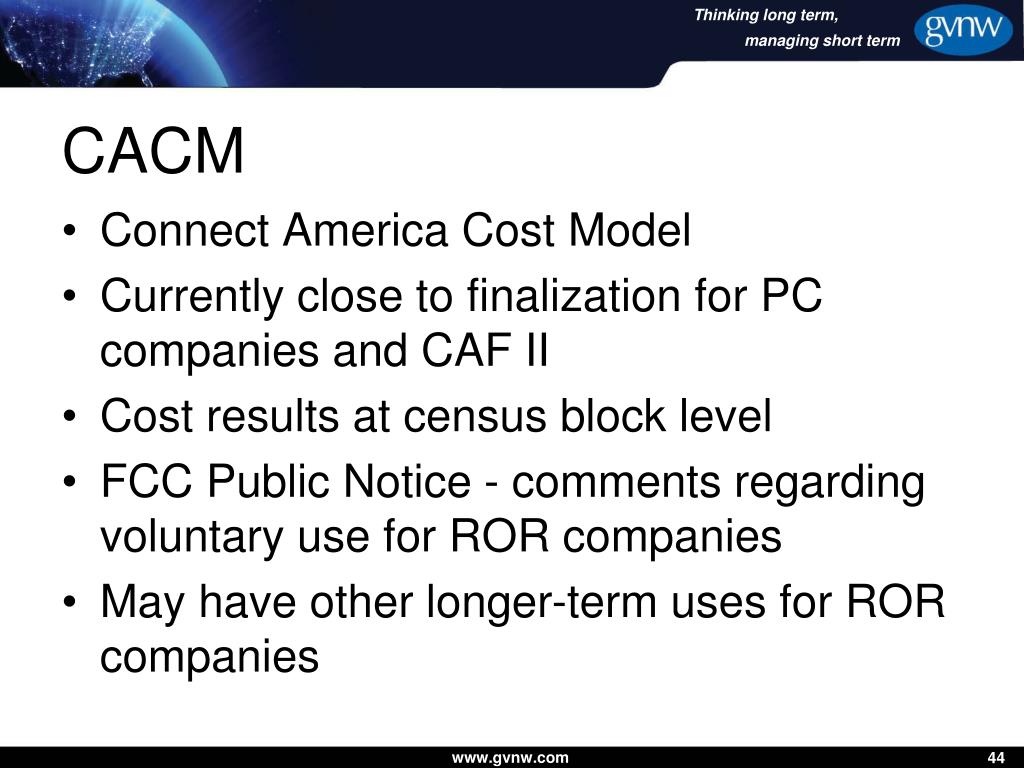 Thinking long term,
managing short term

gvnw

CACM

• Connect America Cost Model
• Currently close to finalization for PC companies and CAF II
• Cost results at census block level
• FCC Public Notice - comments regarding voluntary use for ROR companies
• May have other longer-term uses for ROR companies

www.gvnw.com

44